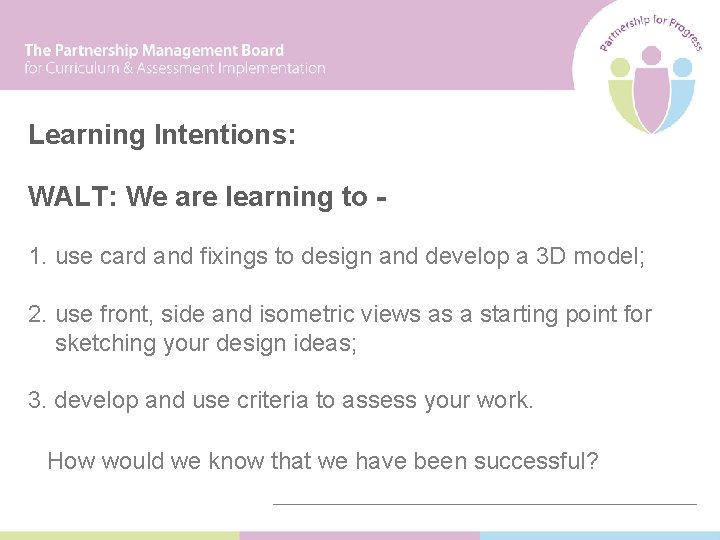 The Partnership Management Board
for Curriculum & Assessment Implementation

Partnership for Progress

Learning Intentions:

WALT: We are learning to -

1. use card and fixings to design and develop a 3D model;

2. use front, side and isometric views as a starting point for sketching your design ideas;

3. develop and use criteria to assess your work.

How would we know that we have been successful?